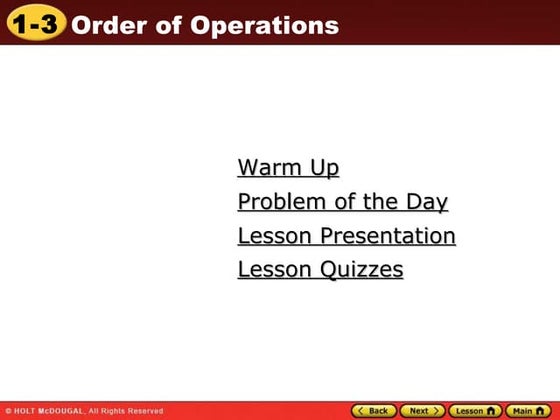 1-3 Order of Operations

Warm Up
Problem of the Day
Lesson Presentation
Lesson Quizzes

© HOLT McDOUGAL, All Rights Reserved

Back Next Lesson Main